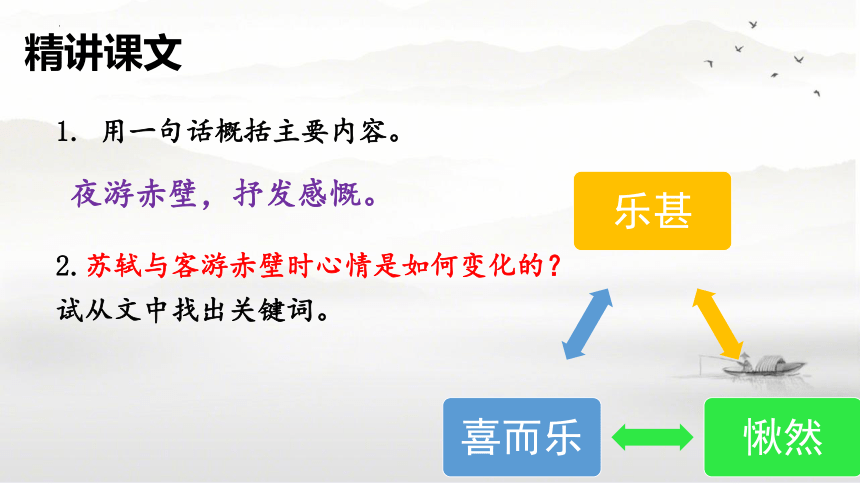 精讲课文

1. 用一句话概括主要内容。

夜游赤壁，抒发感慨。

2. 苏轼与客游赤壁时心情是如何变化的？试从文中找出关键词。

乐甚

喜而乐

愀然